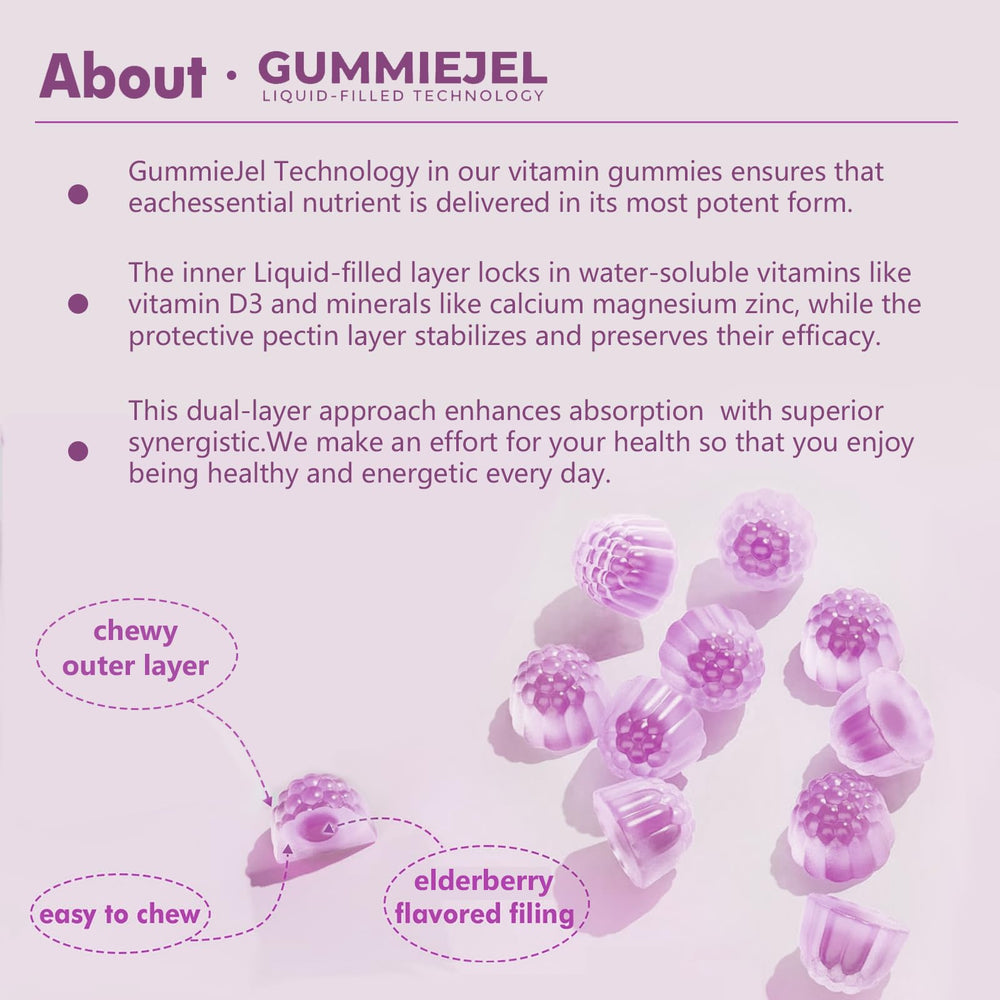 About · GUMMIEJEL
LIQUID-FILLED TECHNOLOGY

GummieJel Technology in our vitamin gummies ensures that eachessential nutrient is delivered in its most potent form.

The inner Liquid-filled layer locks in water-soluble vitamins like vitamin D3 and minerals like calcium magnesium zinc, while the protective pectin layer stabilizes and preserves their efficacy.

This dual-layer approach enhances absorption with superior synergistic.We make an effort for your health so that you enjoy being healthy and energetic every day.

chewy outer layer

easy to chew

elderberry flavored filing